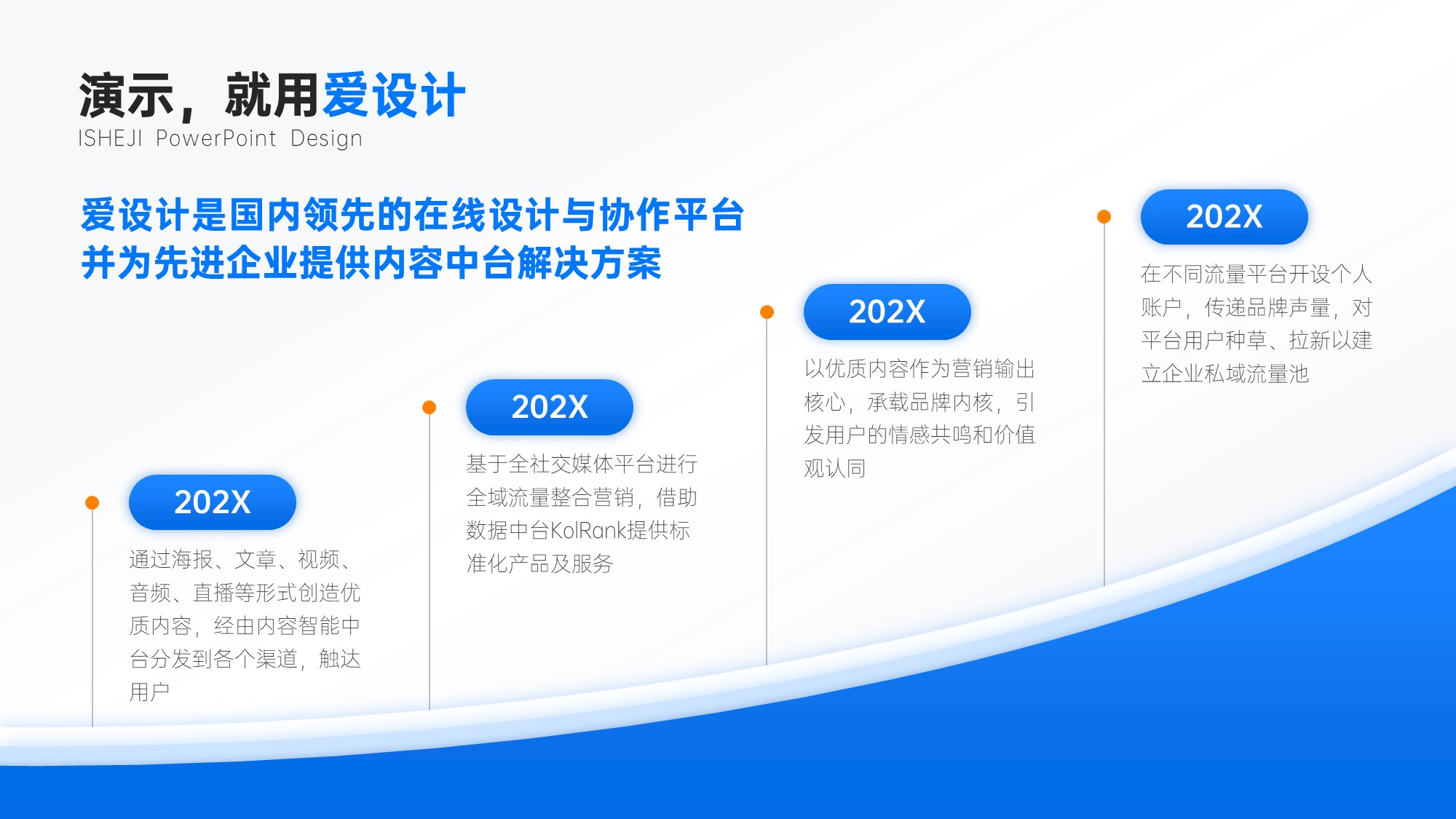 演示，就用爱设计
ISHEJI PowerPoint Design

爱设计是国内领先的在线设计与协作平台
并为先进企业提供内容中台解决方案

202X
通过海报、文章、视频、音频、直播等形式创造优质内容，经由内容智能中台分发到各个渠道，触达用户

202X
基于全社交媒体平台进行全域流量整合营销，借助数据中台KolRank提供标准化产品及服务

202X
以优质内容作为营销输出核心，承载品牌内核，引发用户的情感共鸣和价值观认同

202X
在不同流量平台开设个人账户，传递品牌声量，对平台用户种草、拉新以建立企业私域流量池